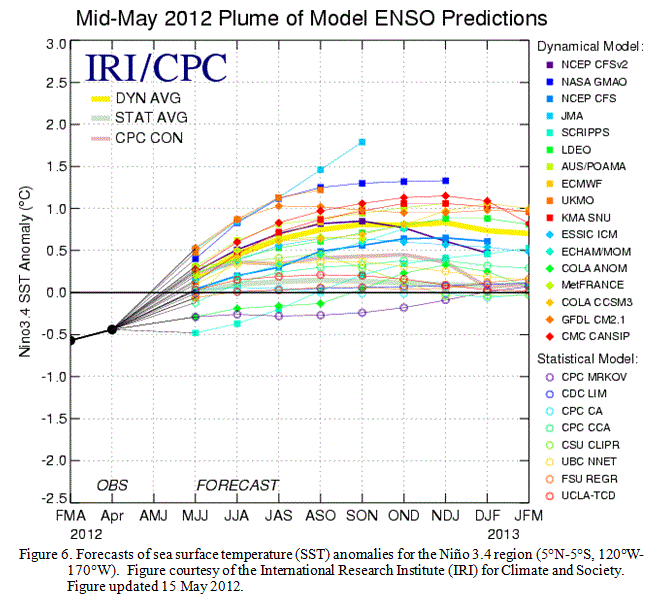 Mid-May 2012 Plume of Model ENSO Predictions

IRI/CPC

DYN AVG
STAT AVG
CPC CON

Nino3.4 SST Anomaly (°C)

3.0
2.5
2.0
1.5
1.0
0.5
0.0
-0.5
-1.0
-1.5
-2.0
-2.5

OBS
FORECAST

FMA Apr AMJ MJJ JJA JAS ASO SON OND NDJ DJF JFM
2012
2013

Dynamical Model:
NCEP CFSv2
NASA GMAO
NCEP CFS
JMA
SCRIPPS
LDEO
AUS/POAMA
ECMWF
UKMO
KMA SNU
ESSIC ICM
ECHAM/MOM
COLA ANOM
MetFRANCE
COLA CCSM3
GFDL CM2.1
CMC CANSIP

Statistical Model:
CPC MRKOV
CDC LIM
CPC CA
CPC CCA
CSU CLIPR
UBC NNET
FSU REGR
UCLA-TCD

Figure 6. Forecasts of sea surface temperature (SST) anomalies for the Niño 3.4 region (5°N-5°S, 120°W-170°W). Figure courtesy of the International Research Institute (IRI) for Climate and Society. Figure updated 15 May 2012.